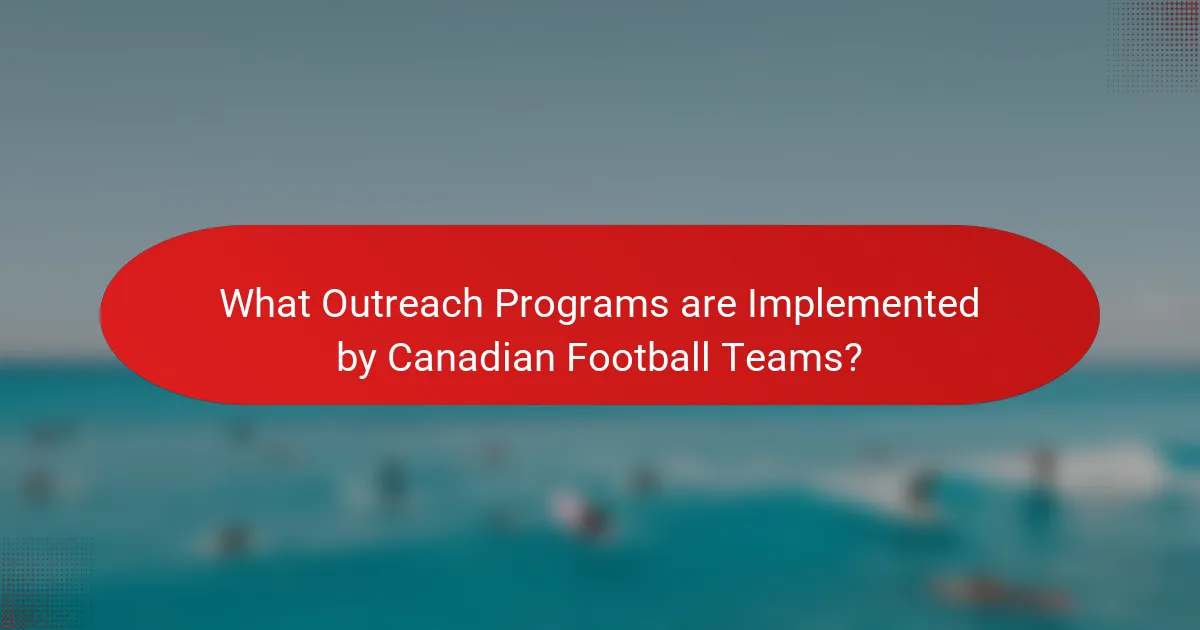 What Outreach Programs are Implemented by Canadian Football Teams?